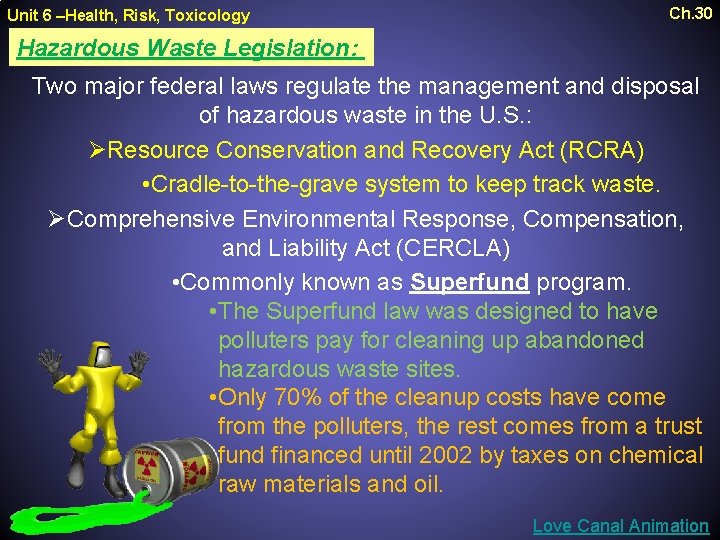 Unit 6 –Health, Risk, Toxicology

Ch.30

Hazardous Waste Legislation:

Two major federal laws regulate the management and disposal of hazardous waste in the U.S.:

➢Resource Conservation and Recovery Act (RCRA)

•Cradle-to-the-grave system to keep track waste.

➢Comprehensive Environmental Response, Compensation, and Liability Act (CERCLA)

•Commonly known as Superfund program.

•The Superfund law was designed to have polluters pay for cleaning up abandoned hazardous waste sites.

•Only 70% of the cleanup costs have come from the polluters, the rest comes from a trust fund financed until 2002 by taxes on chemical raw materials and oil.

CAUTION

Love Canal Animation